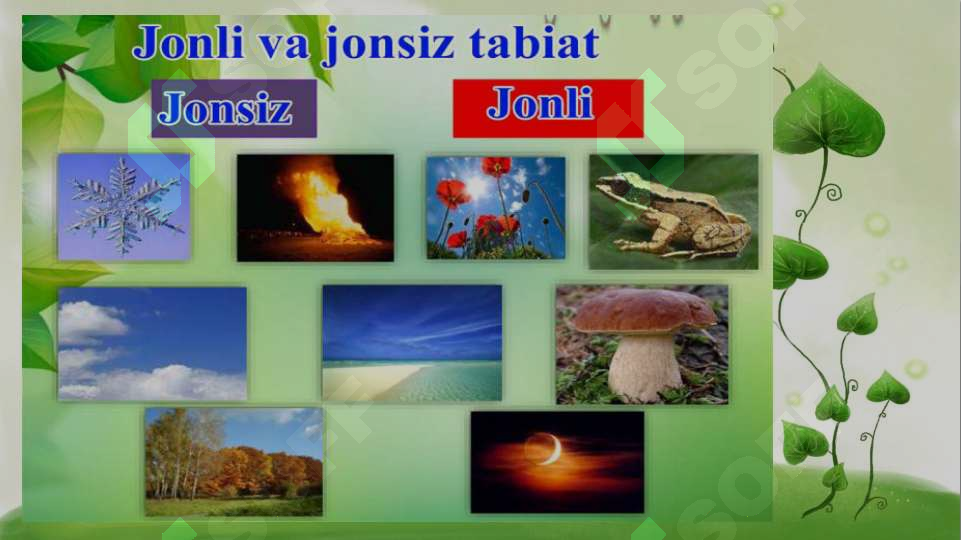 Jonli va jonsiz tabiat

Jonsiz

Jonli